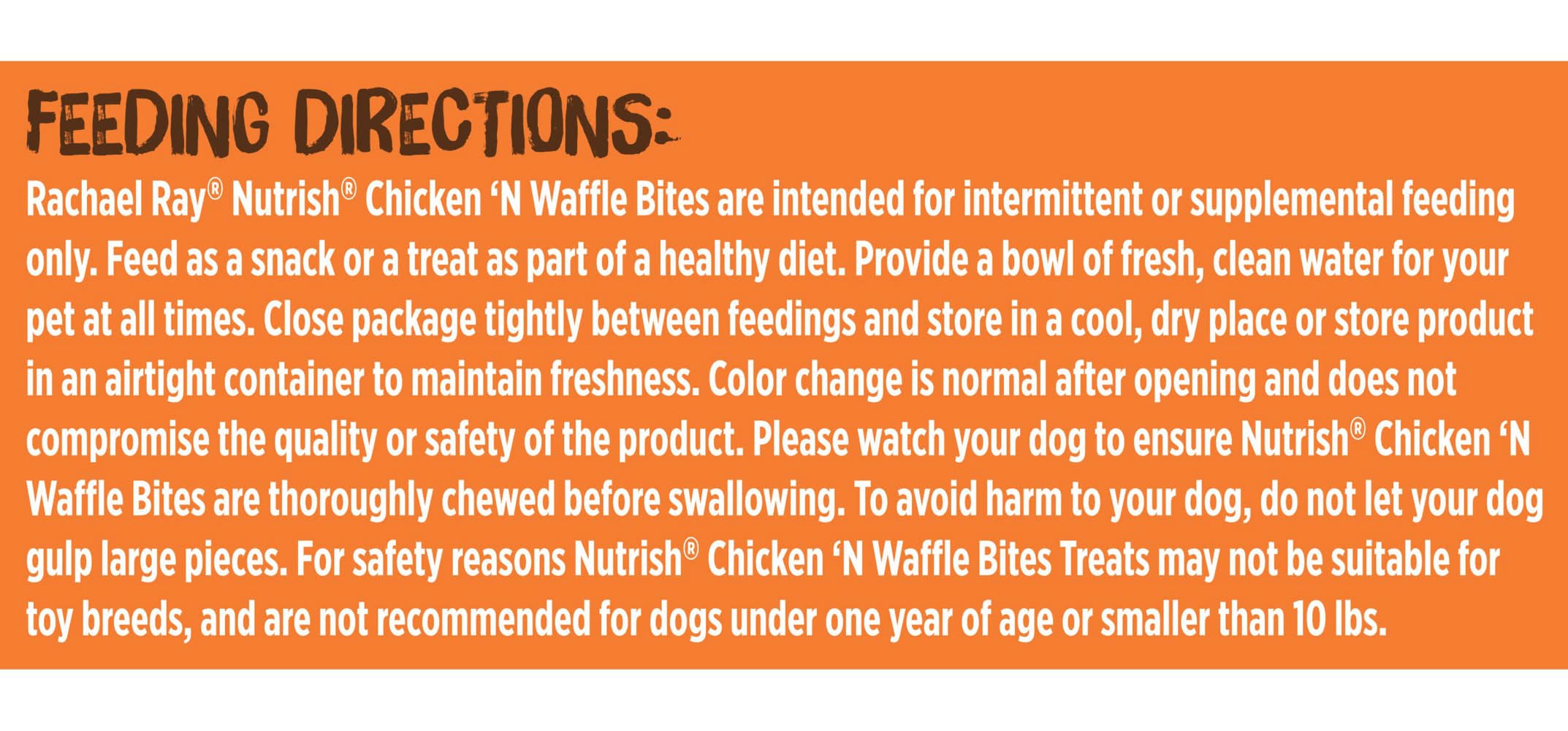 FEEDING DIRECTIONS:

Rachael Ray® Nutrish® Chicken ‘N Waffle Bites are intended for intermittent or supplemental feeding only. Feed as a snack or a treat as part of a healthy diet. Provide a bowl of fresh, clean water for your pet at all times. Close package tightly between feedings and store in a cool, dry place or store product in an airtight container to maintain freshness. Color change is normal after opening and does not compromise the quality or safety of the product. Please watch your dog to ensure Nutrish® Chicken ‘N Waffle Bites are thoroughly chewed before swallowing. To avoid harm to your dog, do not let your dog gulp large pieces. For safety reasons Nutrish® Chicken ‘N Waffle Bites Treats may not be suitable for toy breeds, and are not recommended for dogs under one year of age or smaller than 10 lbs.